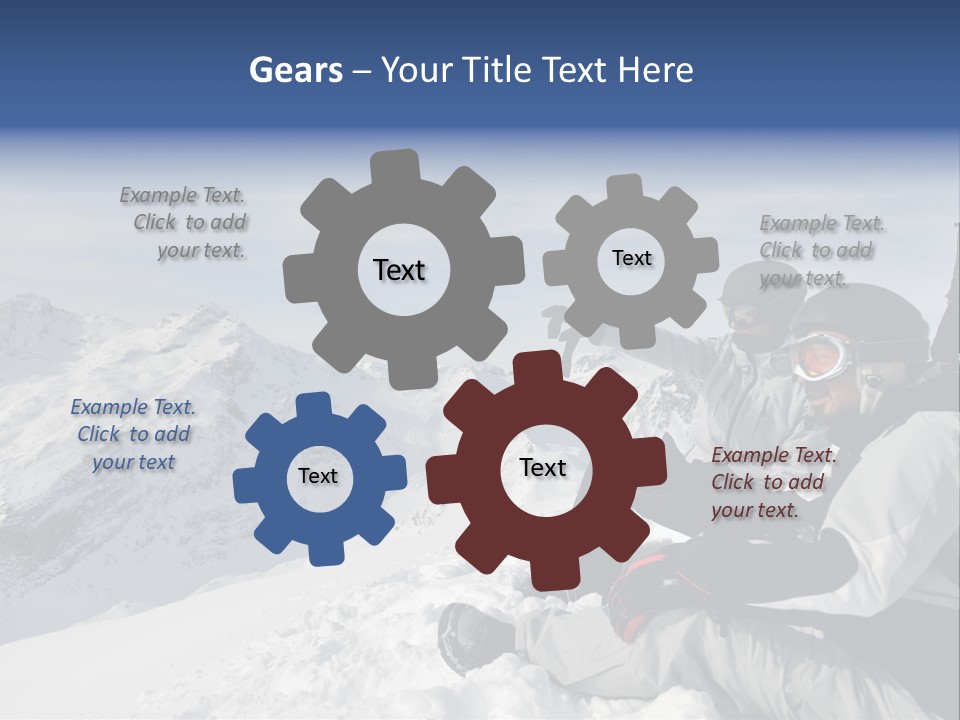 Gears – Your Title Text Here

Example Text. Click to add your text.

Text

Text

Example Text. Click to add your text.

Example Text. Click to add your text

Text

Text

Example Text. Click to add your text.